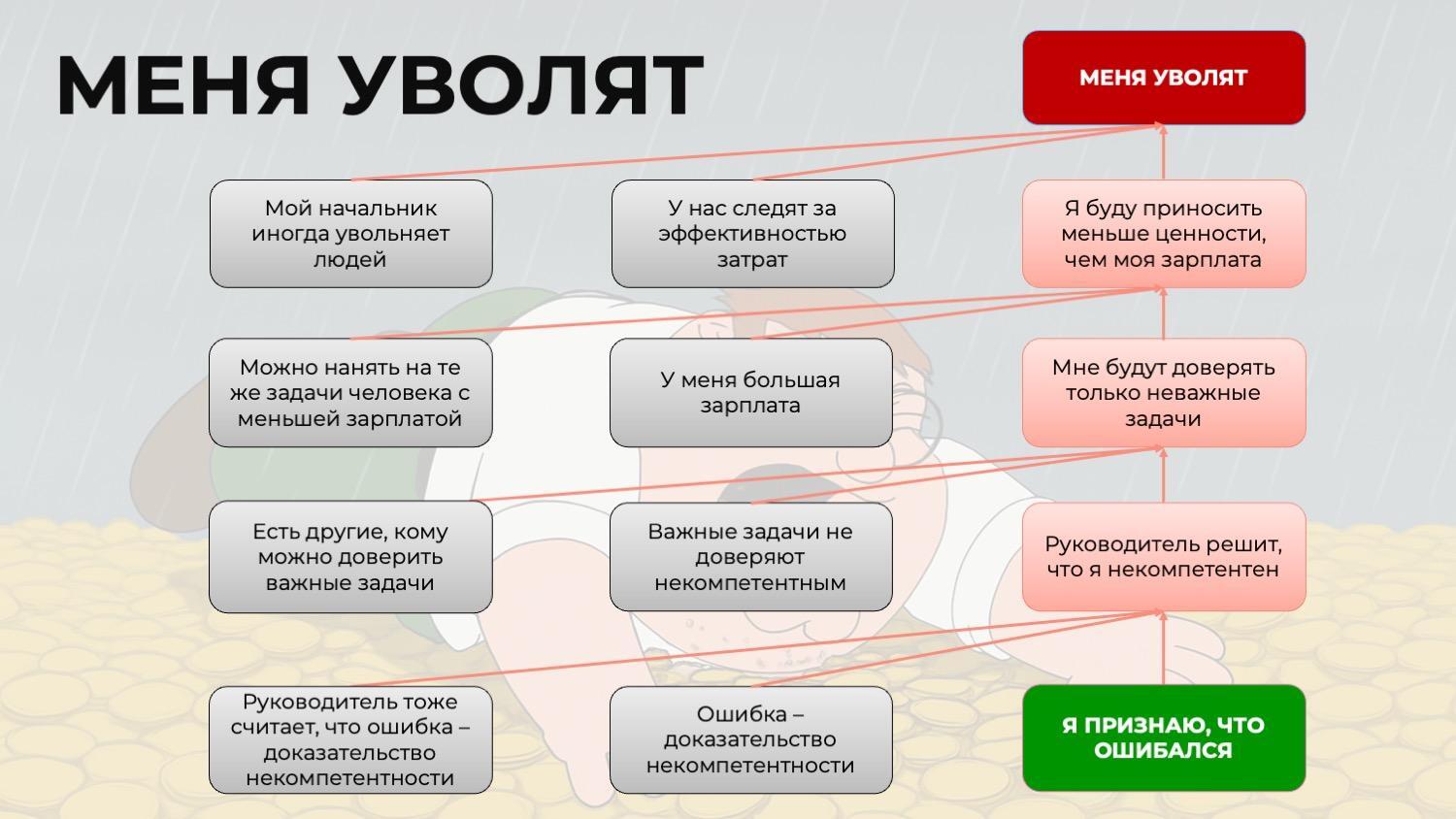 МЕНЯ УВОЛЯТ

МЕНЯ УВОЛЯТ

Мой начальник иногда увольняет людей

У нас следят за эффективностью затрат

Я буду приносить меньше ценности, чем моя зарплата

Можно нанять на те же задачи человека с меньшей зарплатой

У меня большая зарплата

Мне будут доверять только неважные задачи

Есть другие, кому можно доверить важные задачи

Важные задачи не доверяют некомпетентным

Руководитель решит, что я некомпетентен

Руководитель тоже считает, что ошибка – доказательство некомпетентности

Ошибка – доказательство некомпетентности

Я ПРИЗНАЮ, ЧТО ОШИБАЛСЯ